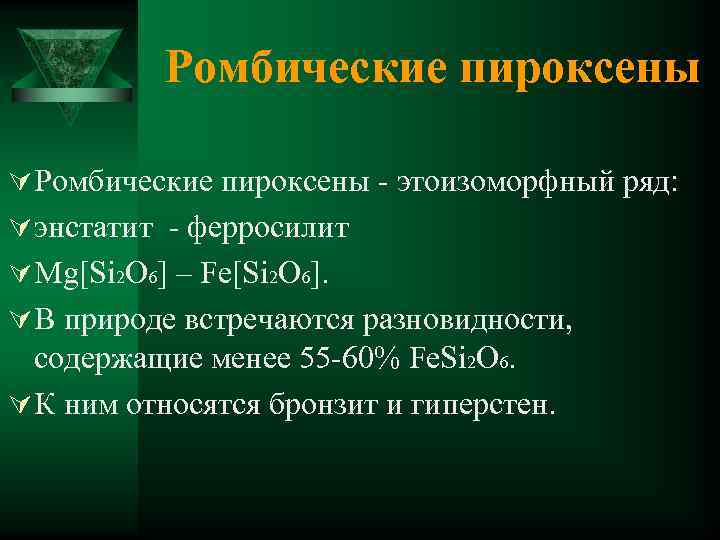 Ромбические пироксены

Ромбические пироксены - этоизоморфный ряд:

энстатит - ферросилит

$Mg[Si_2O_6]$ – $Fe[Si_2O_6]$.

В природе встречаются разновидности, содержащие менее 55-60% $FeSi_2O_6$.

К ним относятся бронзит и гиперстен.